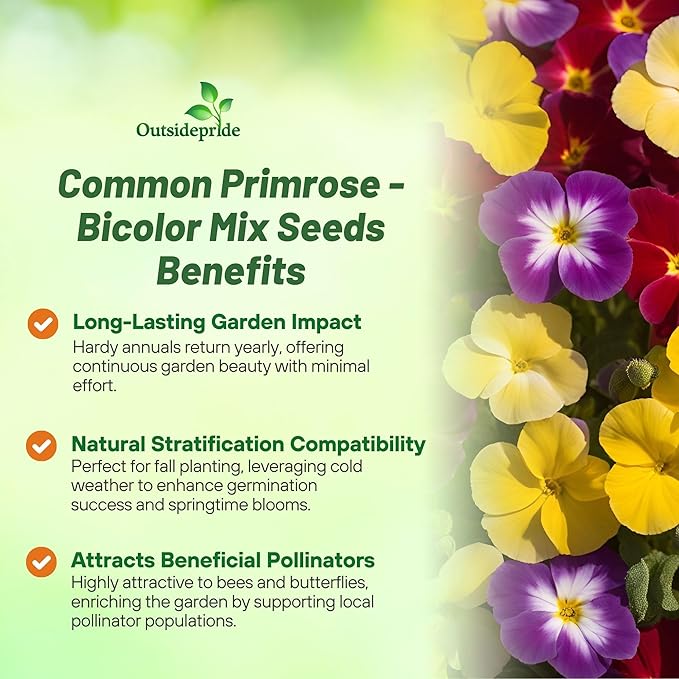 Outsidepride

Common Primrose - Bicolor Mix Seeds Benefits

Long-Lasting Garden Impact
Hardy annuals return yearly, offering continuous garden beauty with minimal effort.

Natural Stratification Compatibility
Perfect for fall planting, leveraging cold weather to enhance germination success and springtime blooms.

Attracts Beneficial Pollinators
Highly attractive to bees and butterflies, enriching the garden by supporting local pollinator populations.